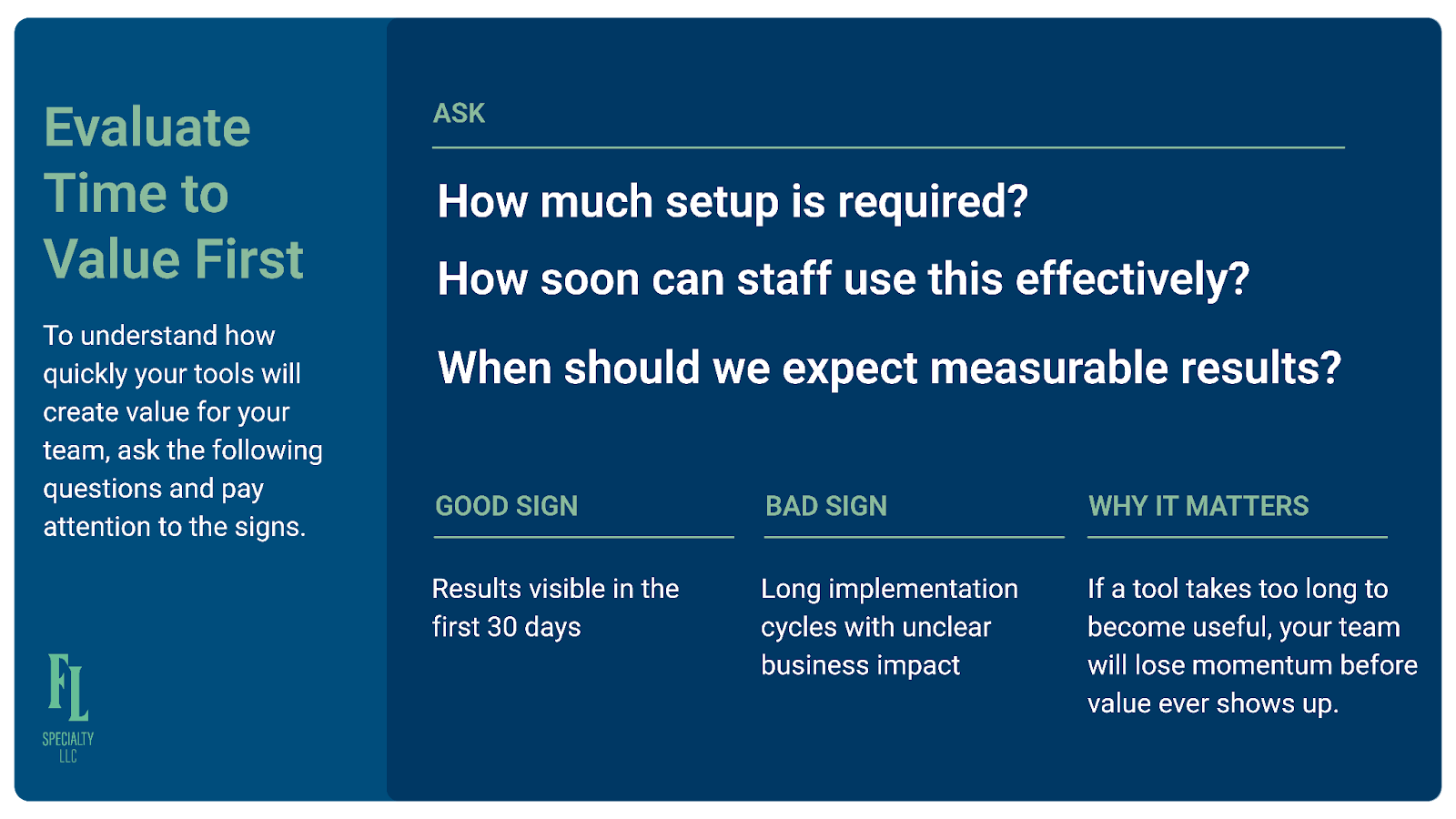 Evaluate Time to Value First

To understand how quickly your tools will create value for your team, ask the following questions and pay attention to the signs.

FL
SPECIALTY
LLC

ASK

How much setup is required?

How soon can staff use this effectively?

When should we expect measurable results?

GOOD SIGN

Results visible in the first 30 days

BAD SIGN

Long implementation cycles with unclear business impact

WHY IT MATTERS

If a tool takes too long to become useful, your team will lose momentum before value ever shows up.